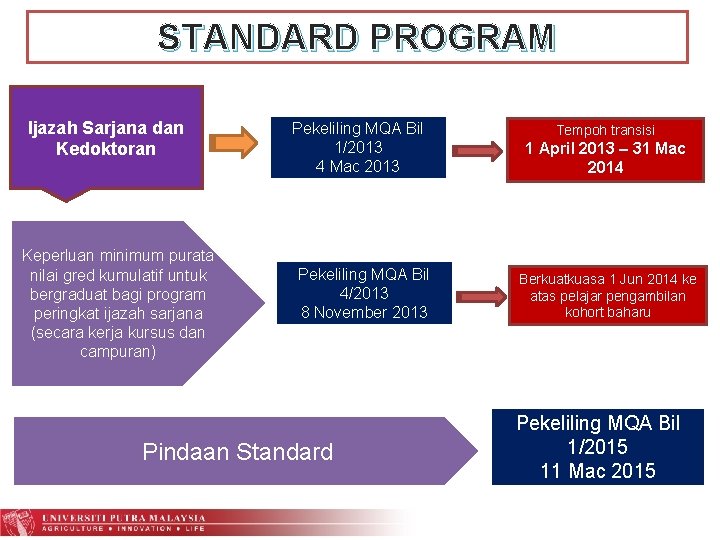 STANDARD PROGRAM

Ijazah Sarjana dan Kedoktoran

Pekeliling MQA Bil 1/2013
4 Mac 2013

Tempoh transisi
1 April 2013 – 31 Mac 2014

Keperluan minimum purata nilai gred kumulatif untuk bergraduat bagi program peringkat ijazah sarjana (secara kerja kursus dan campuran)

Pekeliling MQA Bil 4/2013
8 November 2013

Berkuatkuasa 1 Jun 2014 ke atas pelajar pengambilan kohort baharu

Pindaan Standard

Pekeliling MQA Bil 1/2015
11 Mac 2015

UNIVERSITI PUTRA MALAYSIA
AGRICULTURE • INNOVATION • LIFE